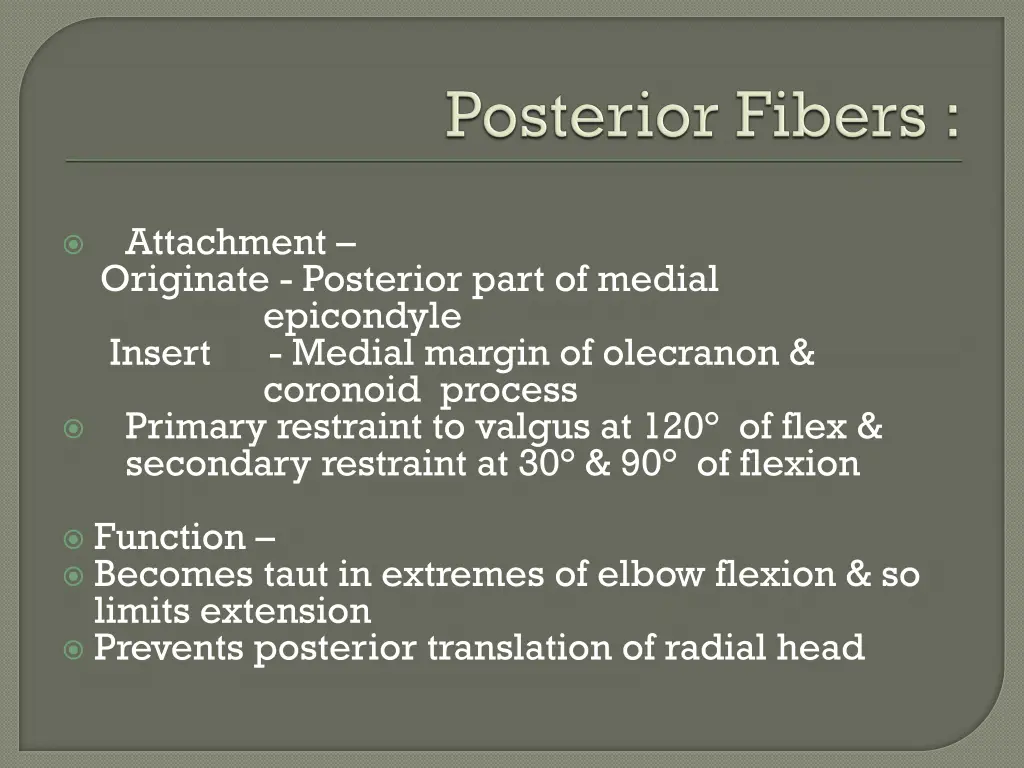 Posterior Fibers :

Attachment –
Originate - Posterior part of medial epicondyle
Insert - Medial margin of olecranon & coronoid process

Primary restraint to valgus at 120° of flex & secondary restraint at 30° & 90° of flexion

Function –

Becomes taut in extremes of elbow flexion & so limits extension
Prevents posterior translation of radial head